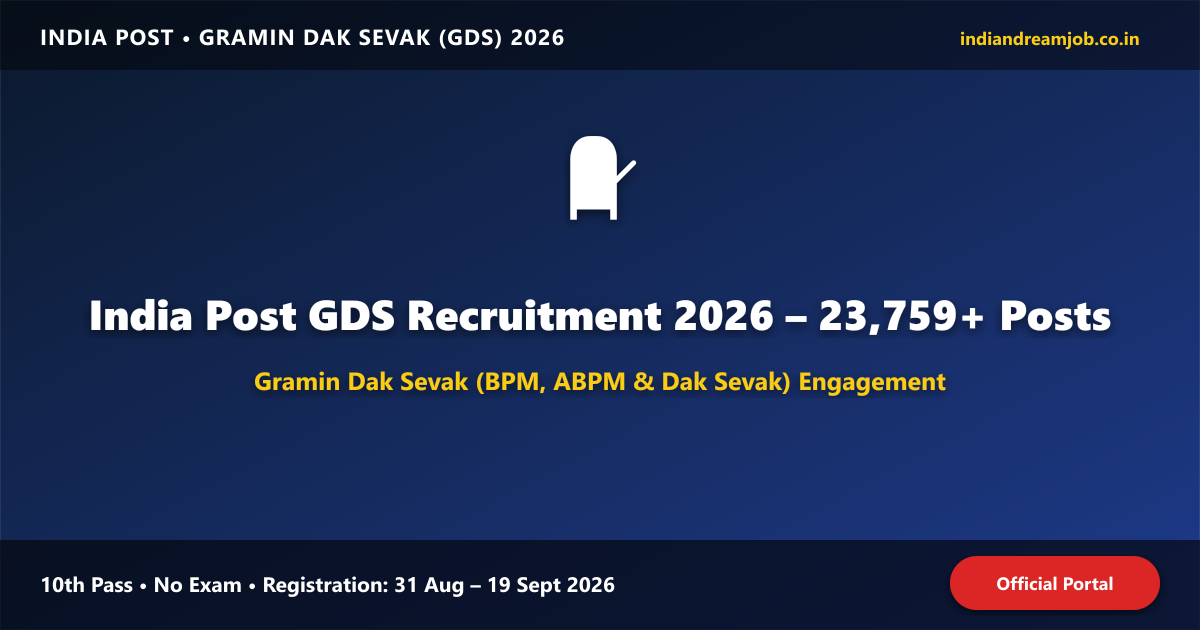 INDIA POST • GRAMIN DAK SEVAK (GDS) 2026

indiandreamjob.co.in

India Post GDS Recruitment 2026 – 23,759+ Posts

Gramin Dak Sevak (BPM, ABPM & Dak Sevak) Engagement

10th Pass • No Exam • Registration: 31 Aug – 19 Sept 2026

Official Portal